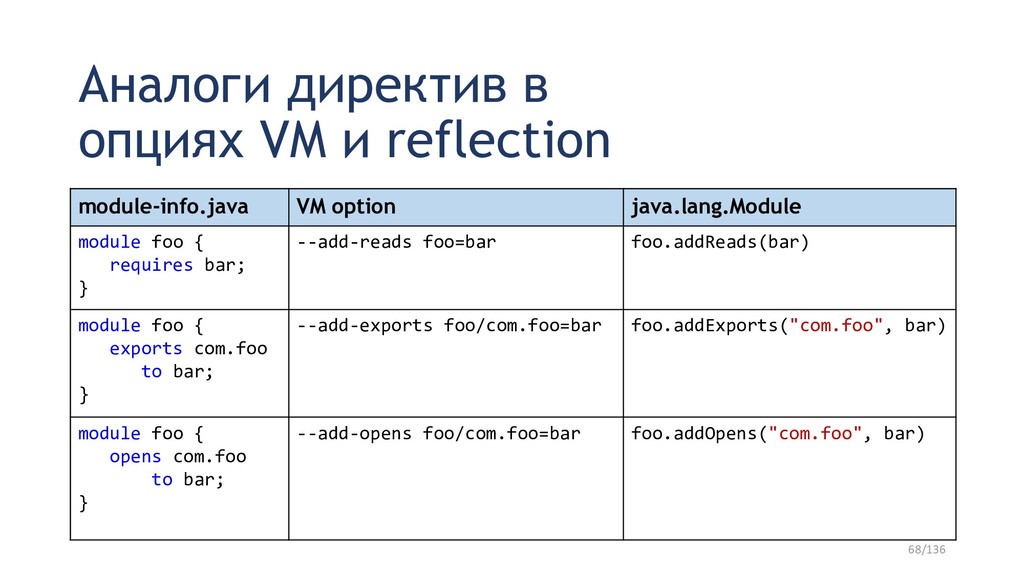 Аналоги директив в опциях VM и reflection

| module-info.java | VM option | java.lang.Module |
|---|---|---|
| module foo { requires bar; } | --add-reads foo=bar | foo.addReads(bar) |
| module foo { exports com.foo to bar; } | --add-exports foo/com.foo=bar | foo.addExports("com.foo", bar) |
| module foo { opens com.foo to bar; } | --add-opens foo/com.foo=bar | foo.addOpens("com.foo", bar) |

68/136